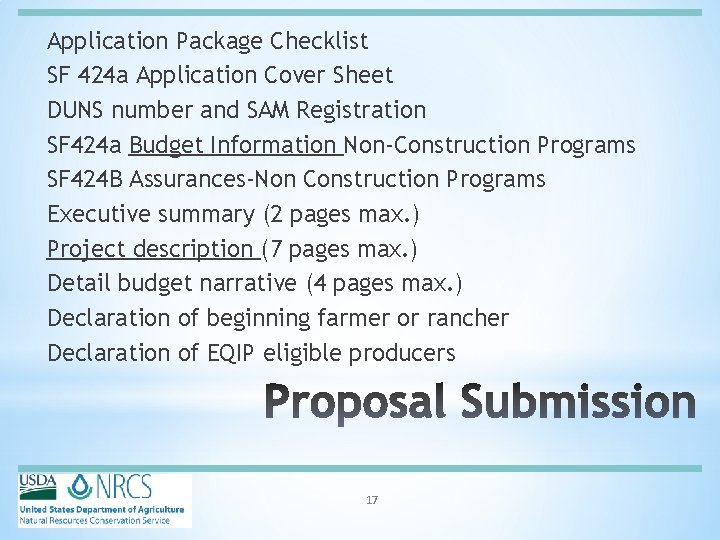 Application Package Checklist
SF 424a Application Cover Sheet
DUNS number and SAM Registration
SF424a Budget Information Non-Construction Programs
SF424B Assurances-Non Construction Programs
Executive summary (2 pages max.)
Project description (7 pages max.)
Detail budget narrative (4 pages max.)
Declaration of beginning farmer or rancher
Declaration of EQIP eligible producers

Proposal Submission

USDA NRCS
United States Department of Agriculture
Natural Resources Conservation Service

17